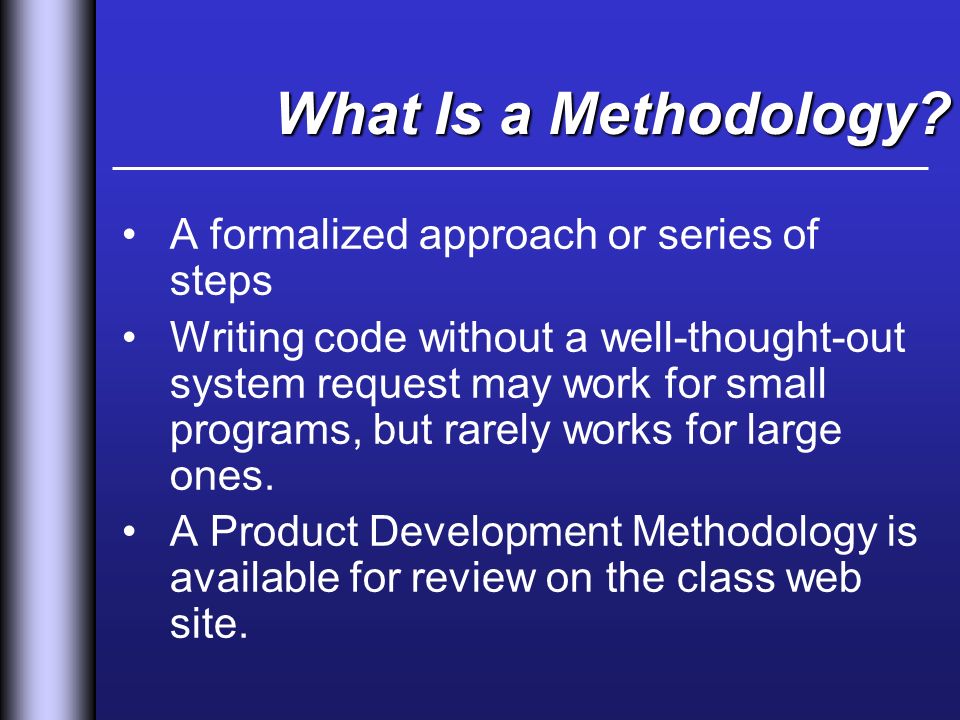 What Is a Methodology?

• A formalized approach or series of steps
• Writing code without a well-thought-out system request may work for small programs, but rarely works for large ones.
• A Product Development Methodology is available for review on the class web site.